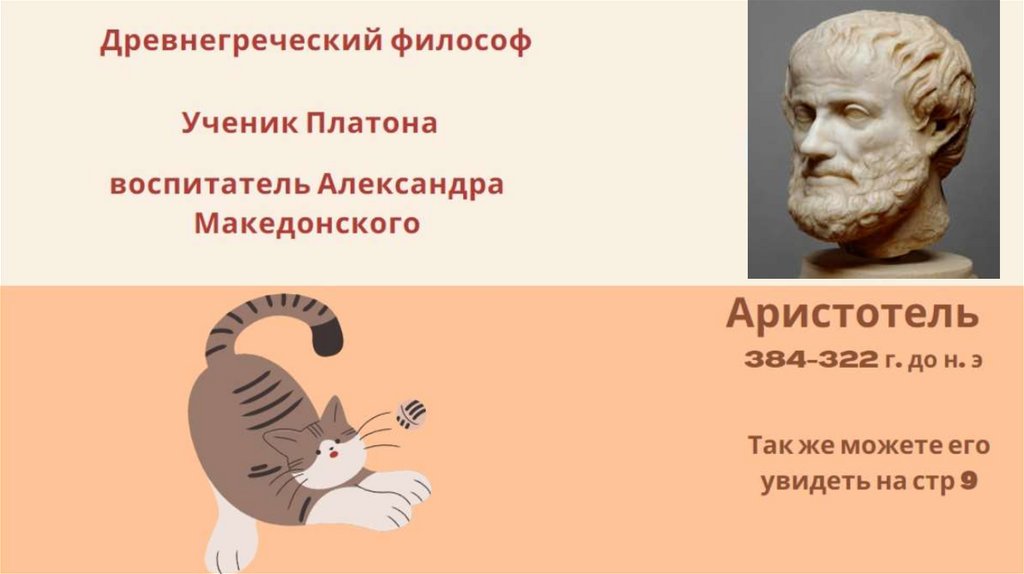 Древнегреческий философ

Ученик Платона

воспитатель Александра Македонского

Аристотель
384-322 г. до н. э

Так же можете его увидеть на стр 9